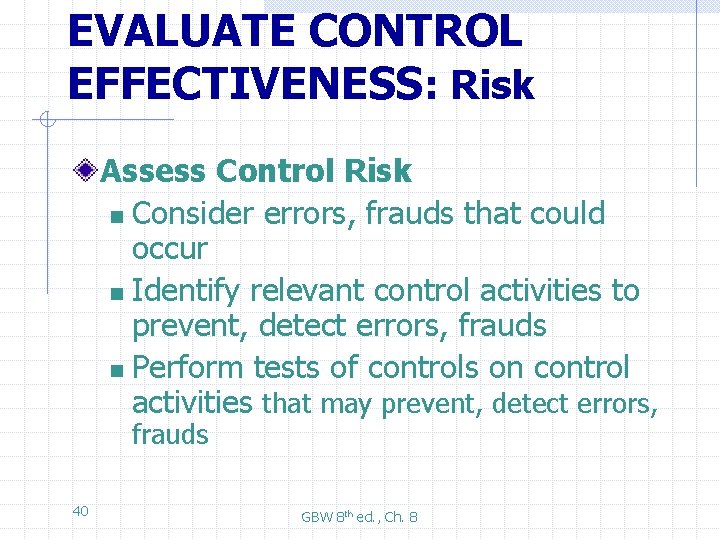 EVALUATE CONTROL EFFECTIVENESS: Risk

Assess Control Risk

Consider errors, frauds that could occur

Identify relevant control activities to prevent, detect errors, frauds

Perform tests of controls on control activities that may prevent, detect errors, frauds

40

GBW 8$^{th}$ ed., Ch. 8